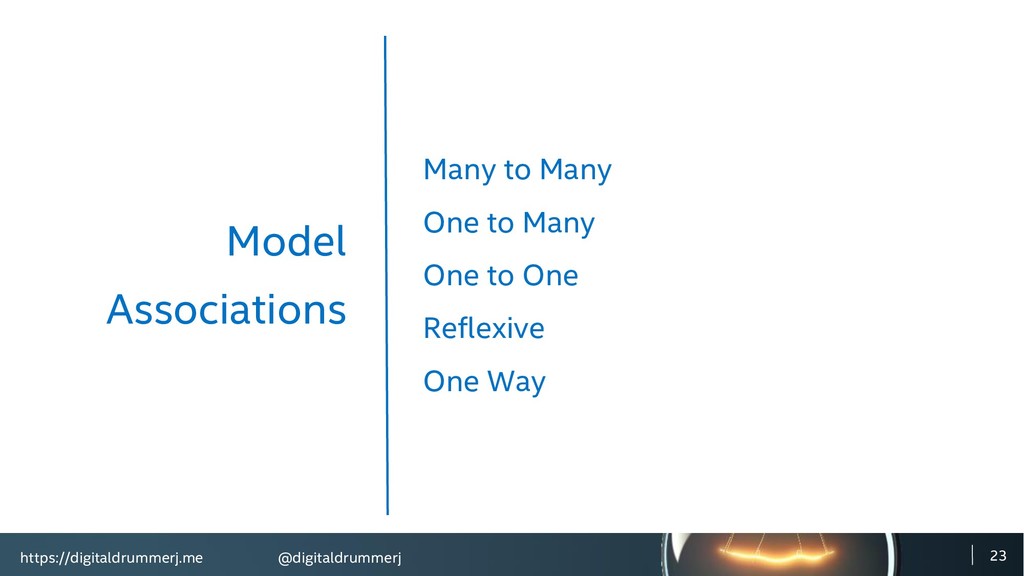 Model Associations

Many to Many

One to Many

One to One

Reflexive

One Way

https://digitaldrummerj.me @digitaldrummerj 23